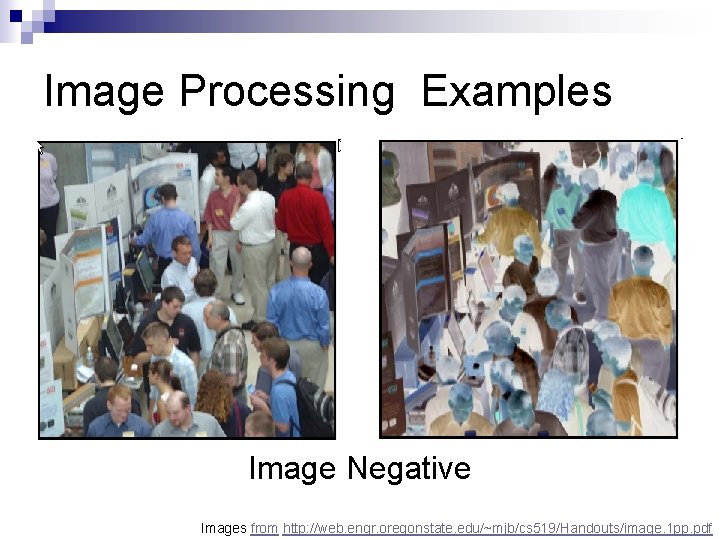 Image Processing Examples

Image Negative

Images from http://web.engr.oregonstate.edu/~mjb/cs519/Handouts/image.1pp.pdf